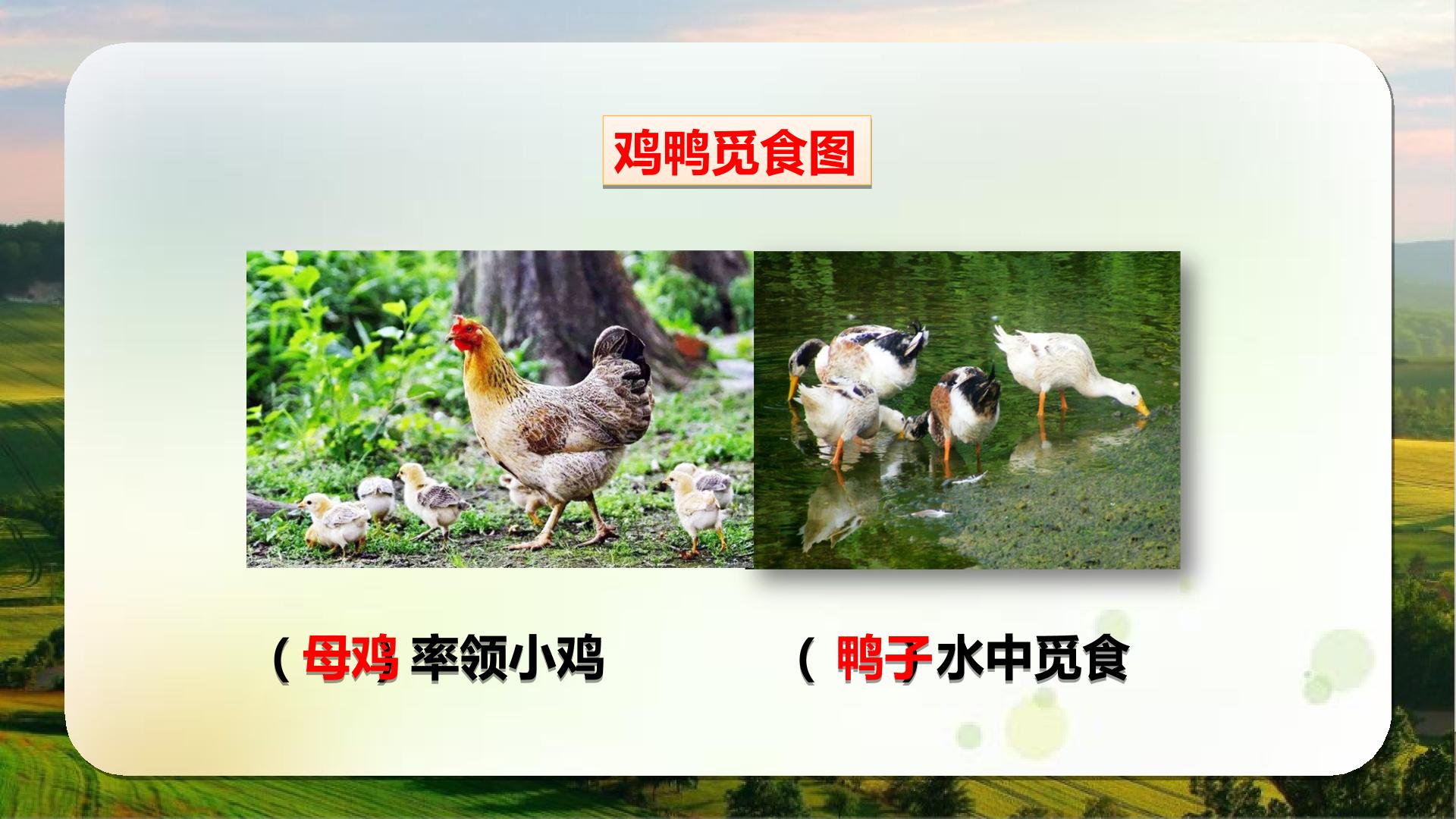 鸡鸭觅食图

（母鸡）率领小鸡 （鸭子）水中觅食